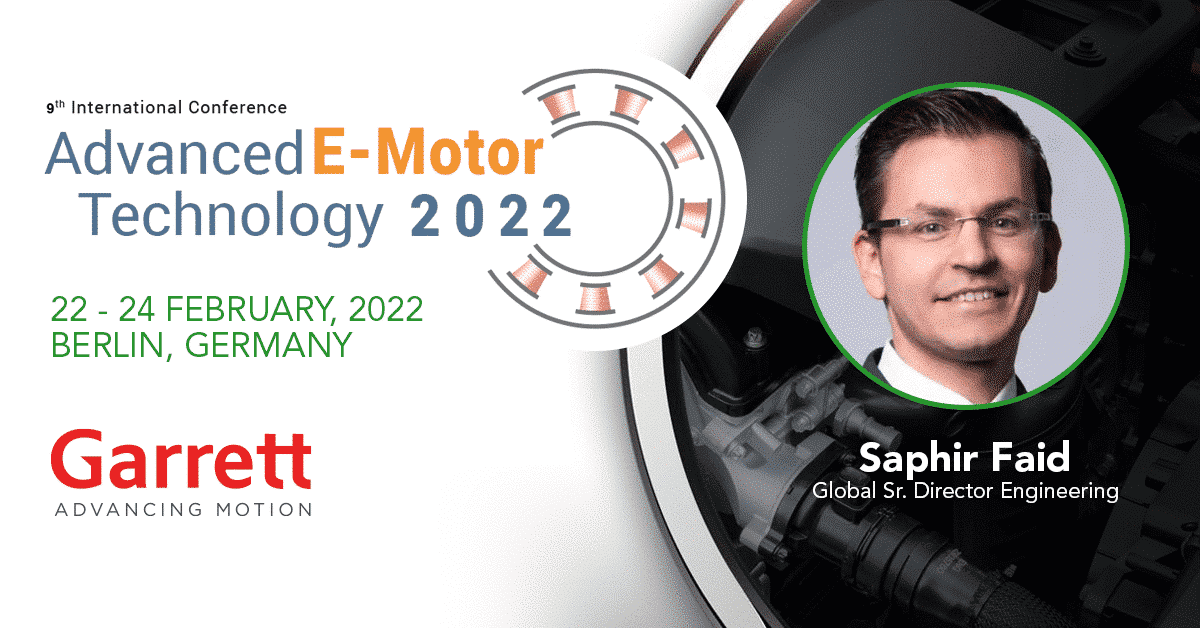 9th International Conference
Advanced E-Motor Technology 2022

22 - 24 FEBRUARY, 2022
BERLIN, GERMANY

Garrett
ADVANCING MOTION

Saphir Faid
Global Sr. Director Engineering